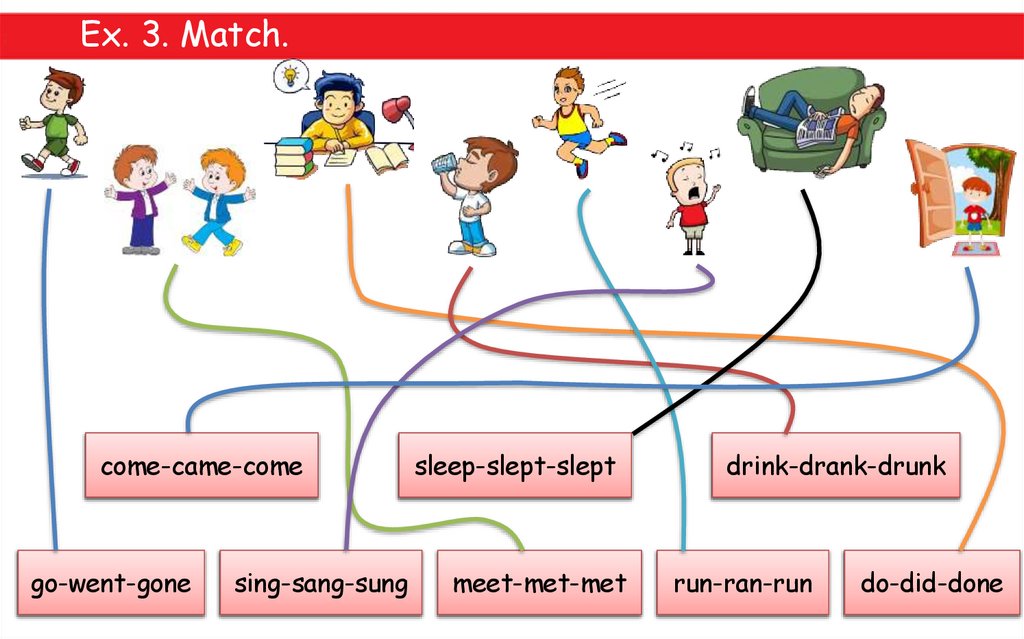 Ex. 3. Match.

come-came-come

sleep-slept-slept

drink-drank-drunk

go-went-gone

sing-sang-sung

meet-met-met

run-ran-run

do-did-done